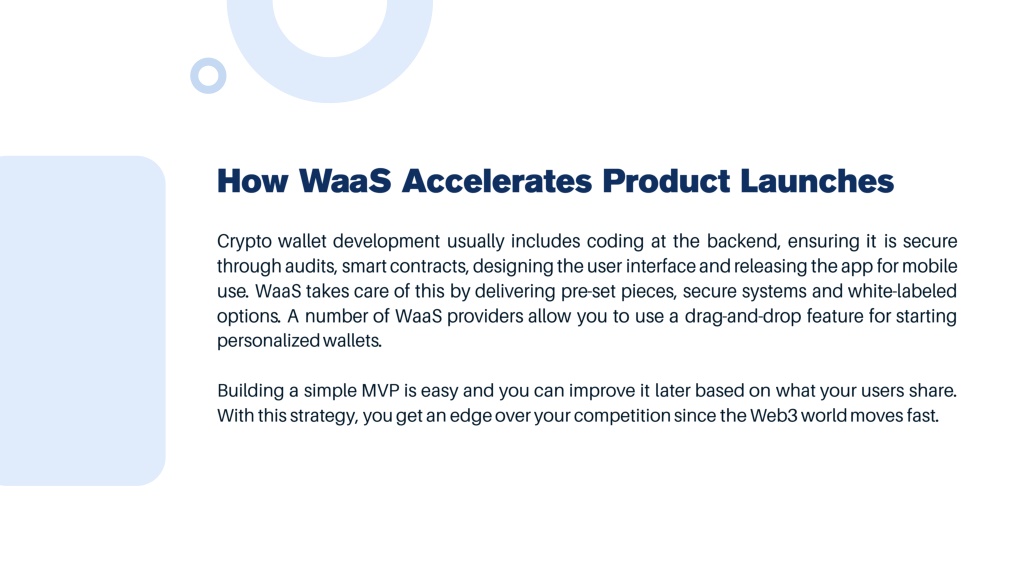 How WaaS Accelerates Product Launches

Crypto wallet development usually includes coding at the backend, ensuring it is secure through audits, smart contracts, designing the user interface and releasing the app for mobile use. WaaS takes care of this by delivering pre-set pieces, secure systems and white-labeled options. A number of WaaS providers allow you to use a drag-and-drop feature for starting personalized wallets.

Building a simple MVP is easy and you can improve it later based on what your users share. With this strategy, you get an edge over your competition since the Web3 world moves fast.